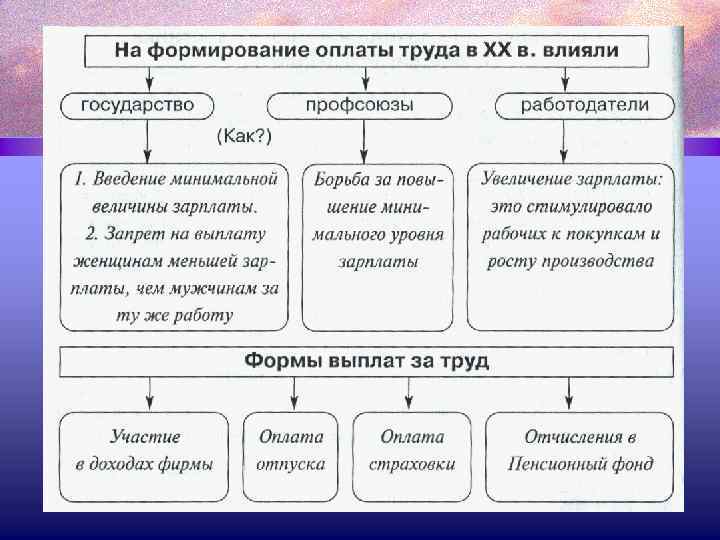 На формирование оплаты труда в XX в. влияли

государство

профсоюзы

работодатели

(Как?)

1. Введение минимальной величины зарплаты.
2. Запрет на выплату женщинам меньшей зарплаты, чем мужчинам за ту же работу

Борьба за повышение минимального уровня зарплаты

Увеличение зарплаты: это стимулировало рабочих к покупкам и росту производства

Формы выплат за труд

Участие в доходах фирмы

Оплата отпуска

Оплата страховки

Отчисления в Пенсионный фонд